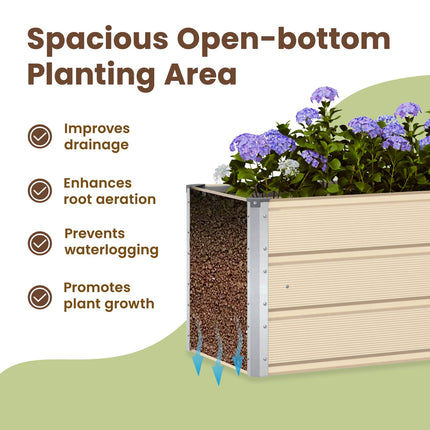 Spacious Open-bottom Planting Area

Improves drainage

Enhances root aeration

Prevents waterlogging

Promotes plant growth